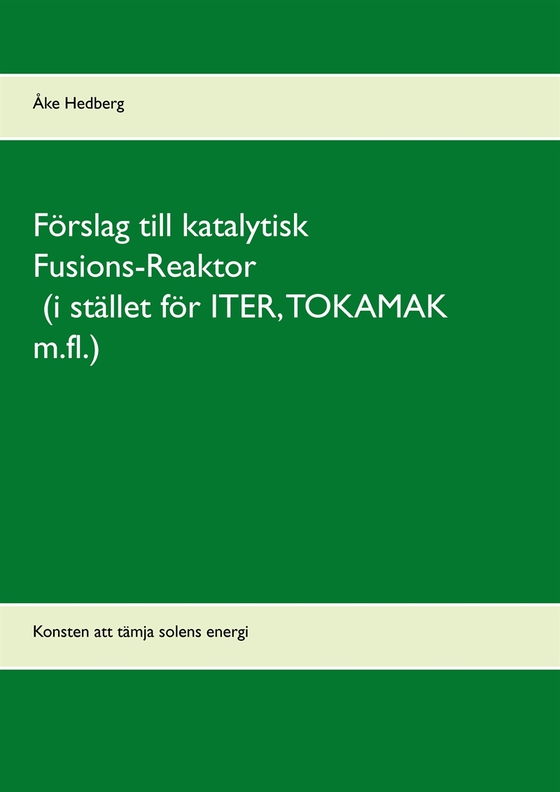 Åke Hedberg

Förslag till katalytisk Fusions-Reaktor (i stället för ITER, TOKAMAK m.fl.)

Konsten att tämja solens energi